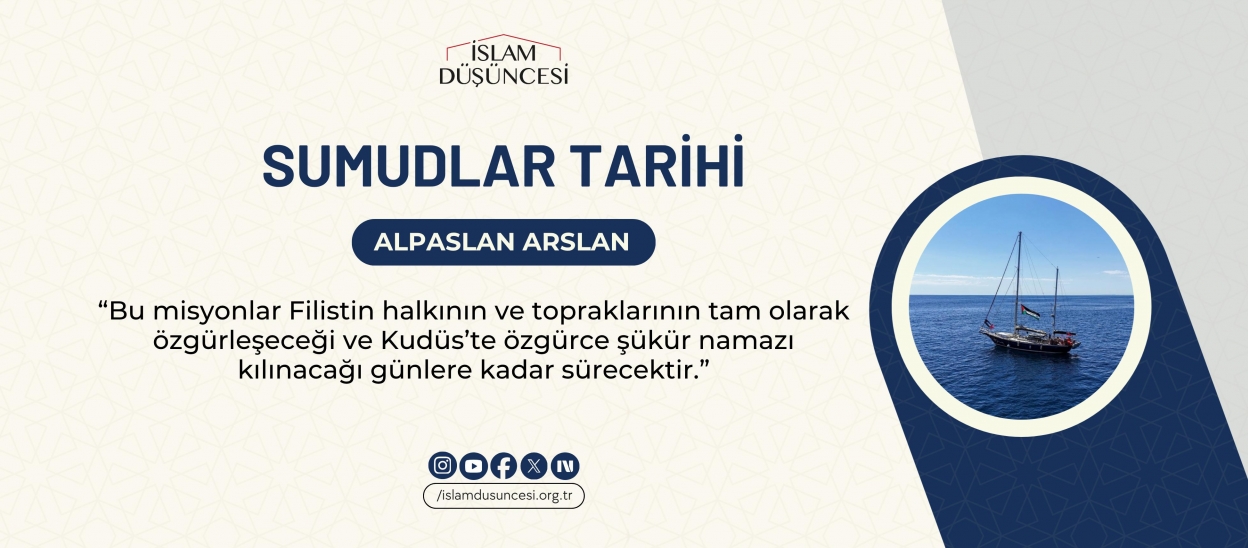 İSLAM DÜŞÜNCESİ

SUMUDLAR TARİHİ

ALPASLAN ARSLAN

“Bu misyonlar Filistin halkının ve topraklarının tam olarak özgürleşeceği ve Kudüs’te özgürce şükür namazı kılınacağı günlere kadar sürecektir.”

/islamdusuncesi.org.tr